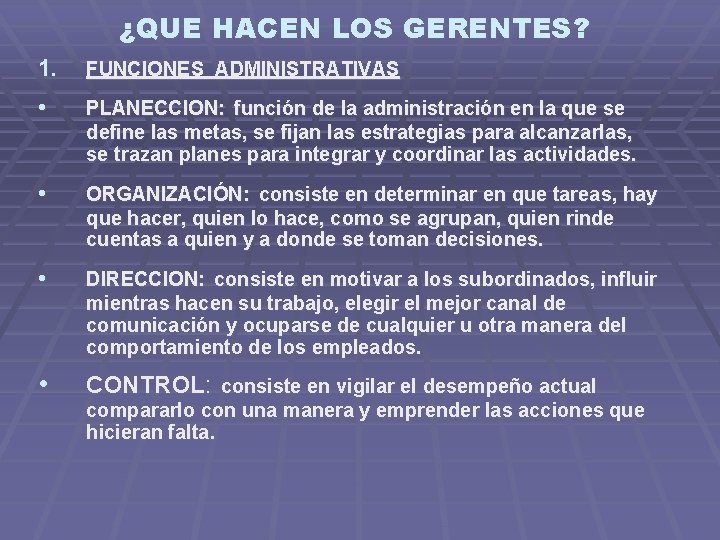 ¿QUE HACEN LOS GERENTES?

1. FUNCIONES ADMINISTRATIVAS

• PLANECCION: función de la administración en la que se define las metas, se fijan las estrategias para alcanzarlas, se trazan planes para integrar y coordinar las actividades.

• ORGANIZACIÓN: consiste en determinar en que tareas, hay que hacer, quien lo hace, como se agrupan, quien rinde cuentas a quien y a donde se toman decisiones.

• DIRECCION: consiste en motivar a los subordinados, influir mientras hacen su trabajo, elegir el mejor canal de comunicación y ocuparse de cualquier u otra manera del comportamiento de los empleados.

• CONTROL: consiste en vigilar el desempeño actual compararlo con una manera y emprender las acciones que hicieran falta.